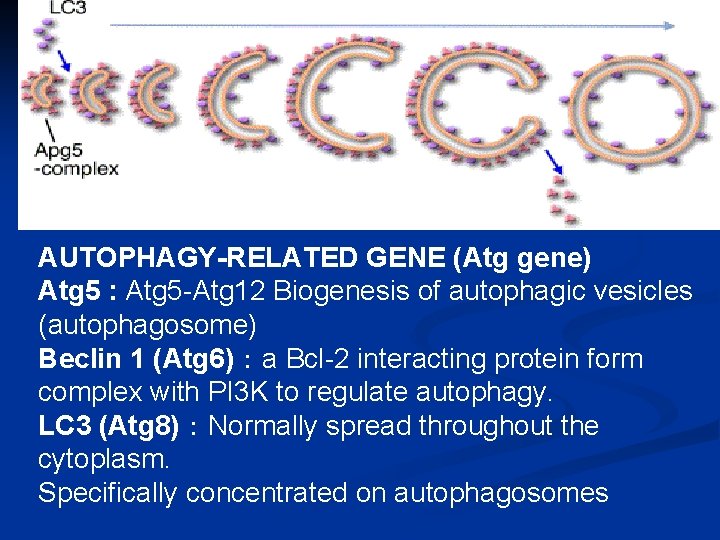 LC3

Apg5
-complex

AUTOPHAGY-RELATED GENE (Atg gene)
Atg5 : Atg5-Atg12 Biogenesis of autophagic vesicles (autophagosome)
Beclin 1 (Atg6) : a Bcl-2 interacting protein form complex with PI3K to regulate autophagy.
LC3 (Atg8) : Normally spread throughout the cytoplasm.
Specifically concentrated on autophagosomes